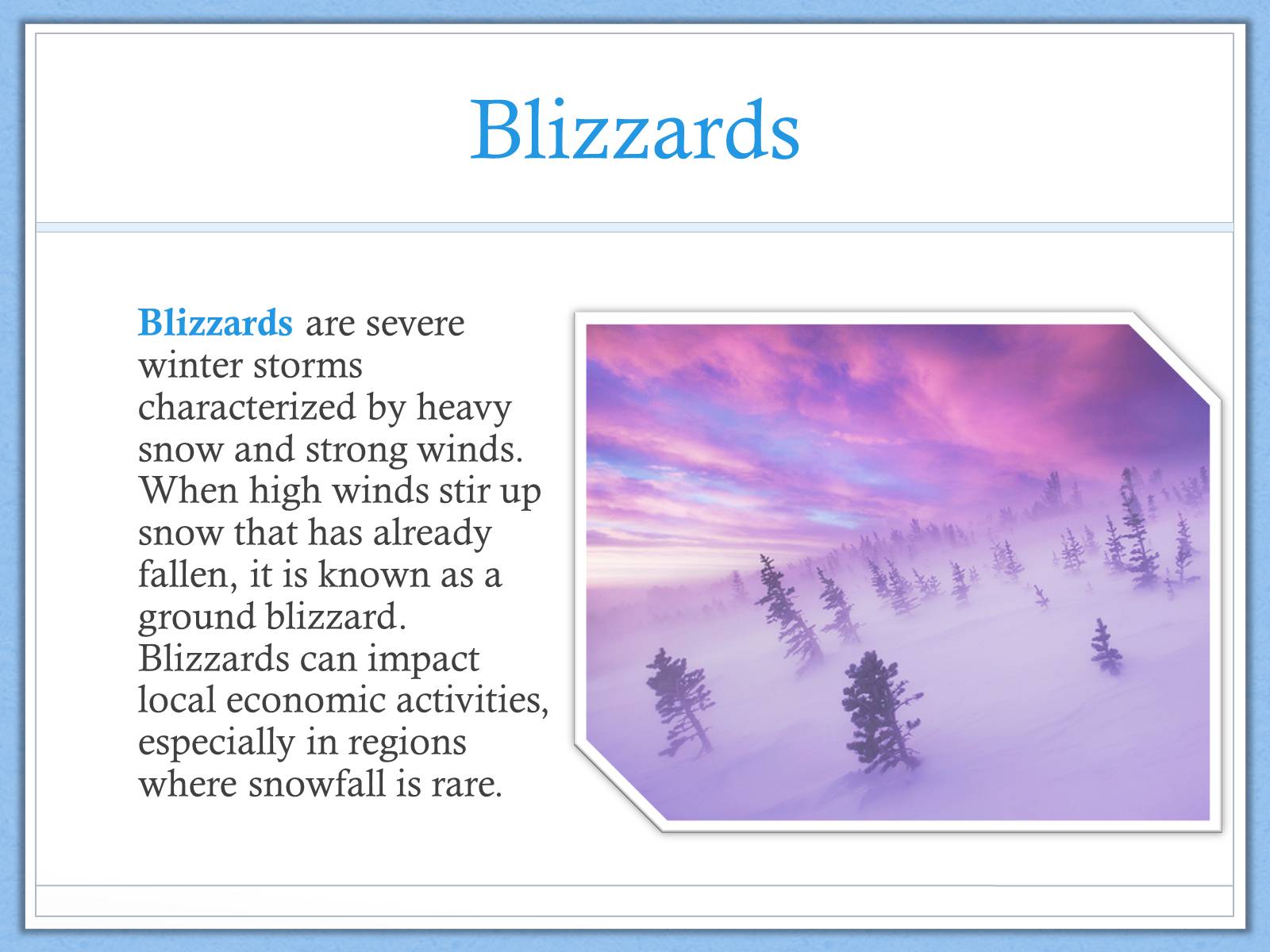 Blizzards

Blizzards are severe winter storms characterized by heavy snow and strong winds. When high winds stir up snow that has already fallen, it is known as a ground blizzard. Blizzards can impact local economic activities, especially in regions where snowfall is rare.